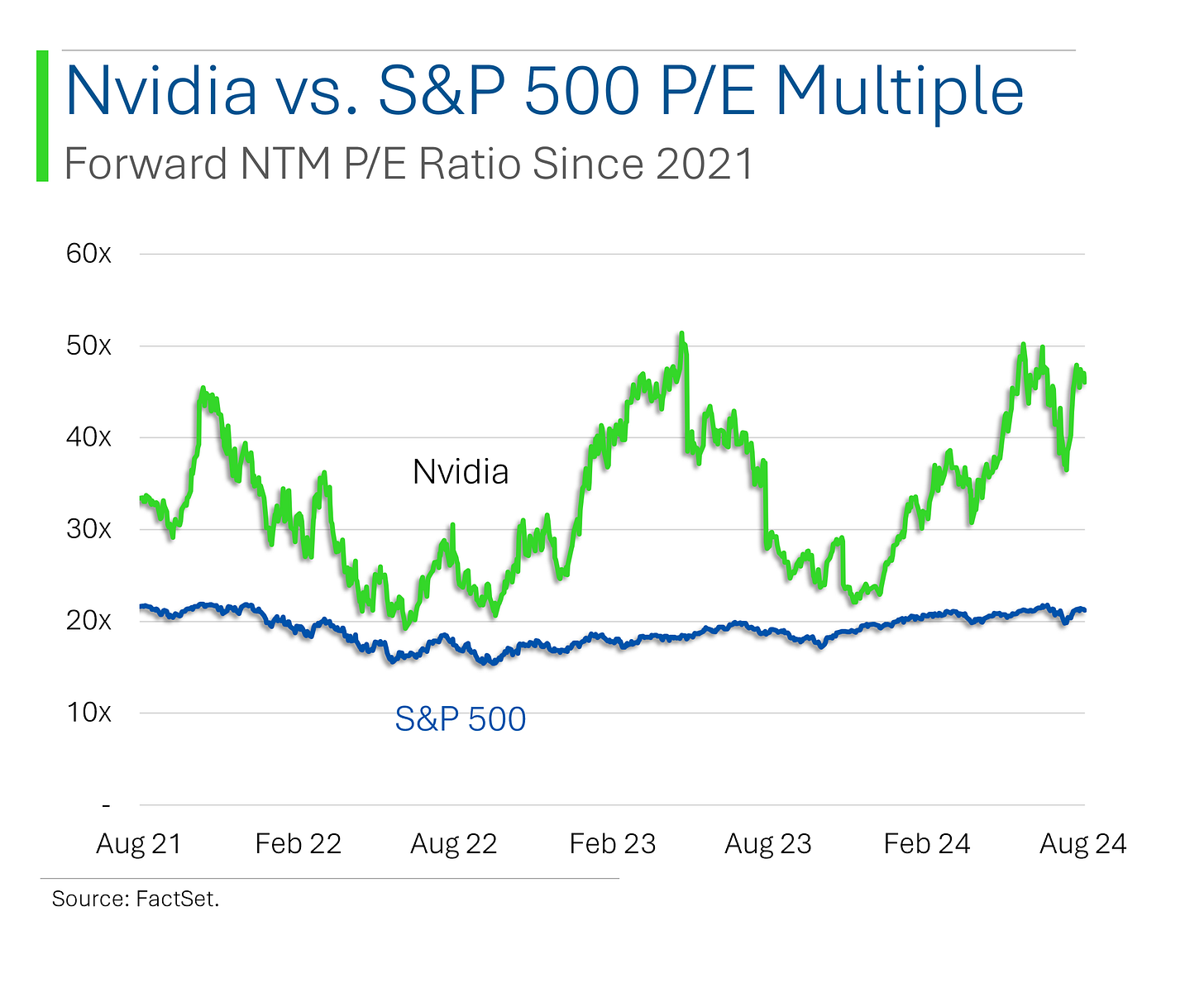 Nvidia vs. S&P 500 P/E Multiple
Forward NTM P/E Ratio Since 2021

60x
50x
40x
30x
20x
10x
-

Nvidia

S&P 500

Aug 21
Feb 22
Aug 22
Feb 23
Aug 23
Feb 24
Aug 24

Source: FactSet.